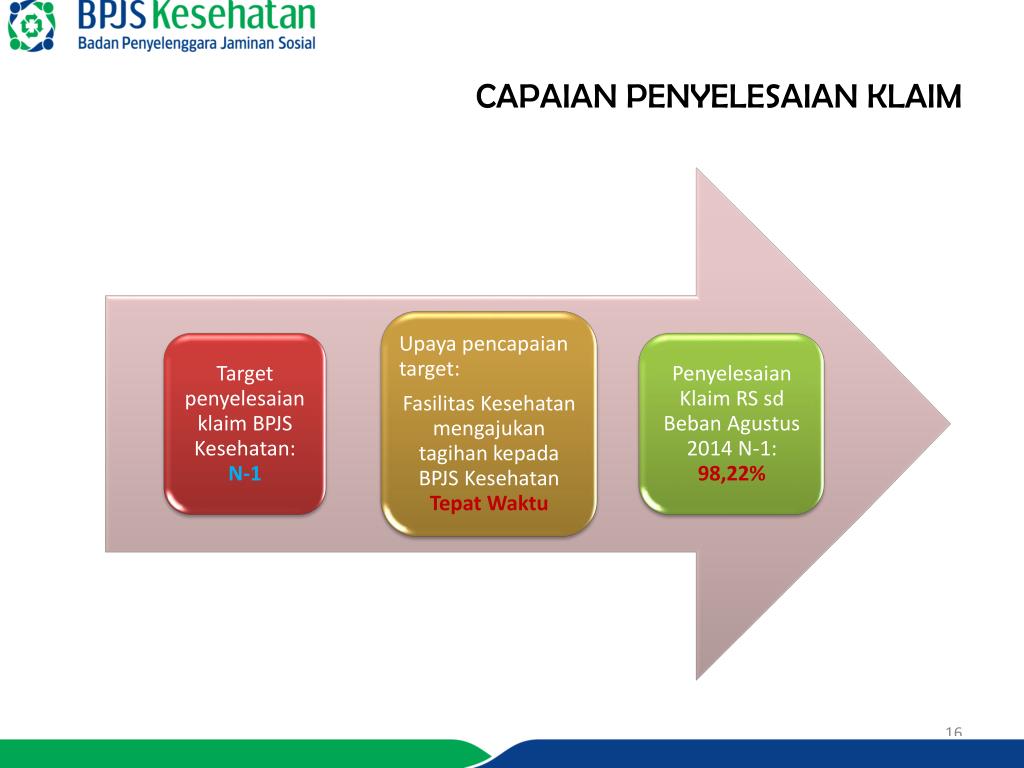 BPJS Kesehatan
Badan Penyelenggara Jaminan Sosial

CAPAIAN PENYELESAIAN KLAIM

Target penyelesaian klaim BPJS Kesehatan:
N-1

Upaya pencapaian target:
Fasilitas Kesehatan mengajukan tagihan kepada BPJS Kesehatan
Tepat Waktu

Penyelesaian Klaim RS sd Beban Agustus 2014 N-1:
98,22%

16